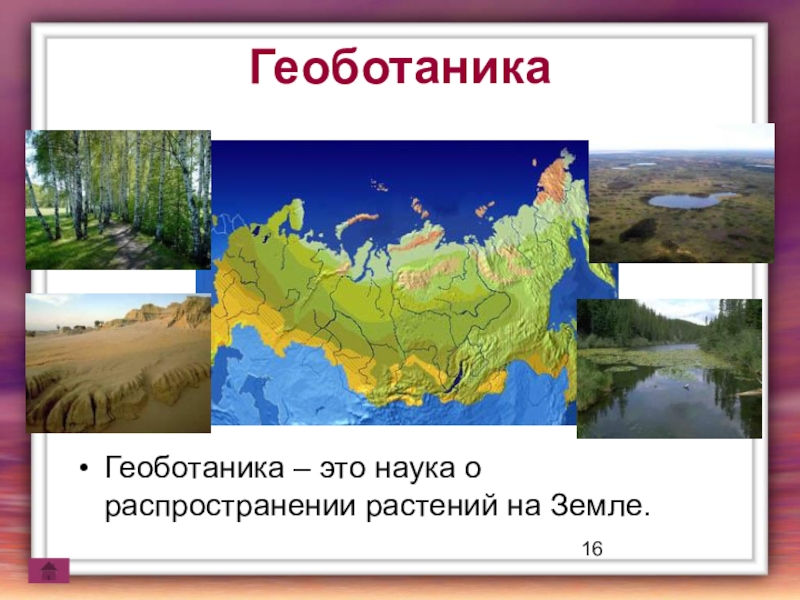 Геоботаника

• Геоботаника – это наука о распространении растений на Земле.

16